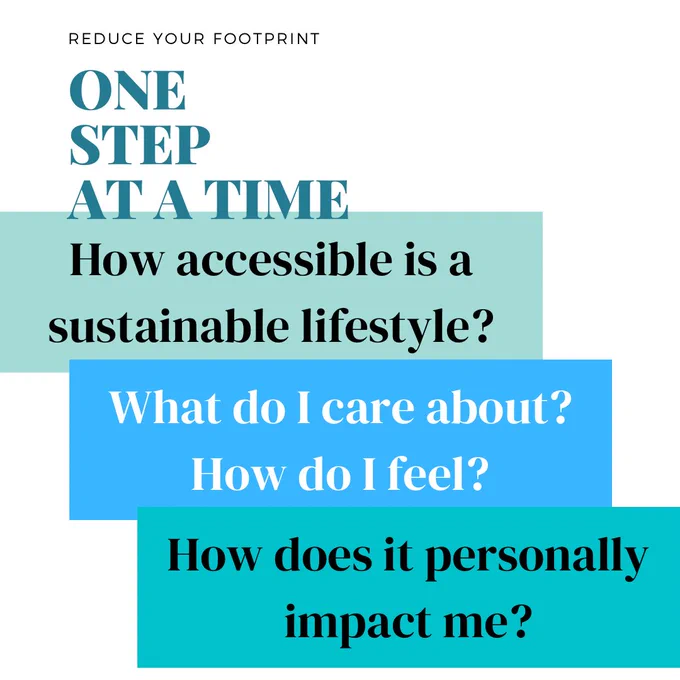 REDUCE YOUR FOOTPRINT

ONE
STEP
AT A TIME

How accessible is a sustainable lifestyle?

What do I care about?
How do I feel?

How does it personally impact me?